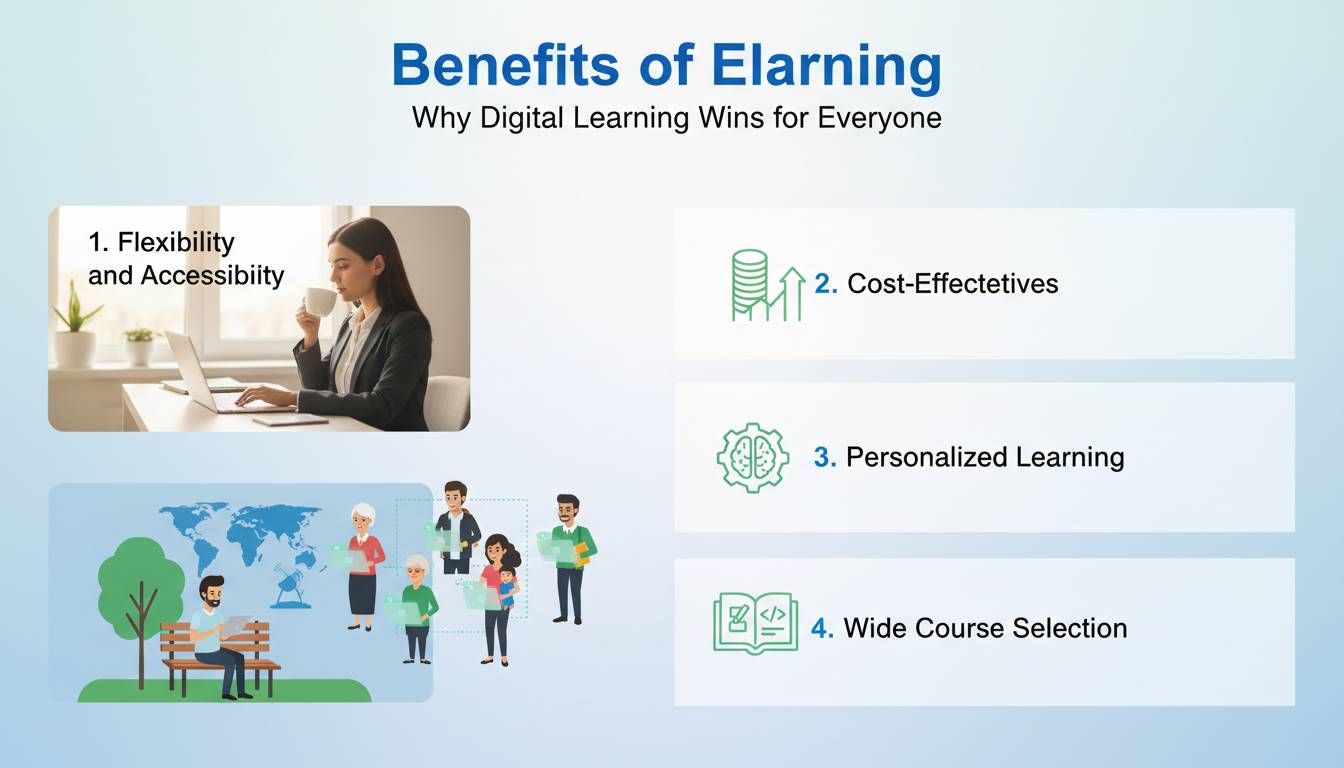 Benefits of Elarning
Why Digital Learning Wins for Everyone

1. Flexibility and Accessibiity

2. Cost-Effectetives

3. Personalized Learning

4. Wide Course Selection